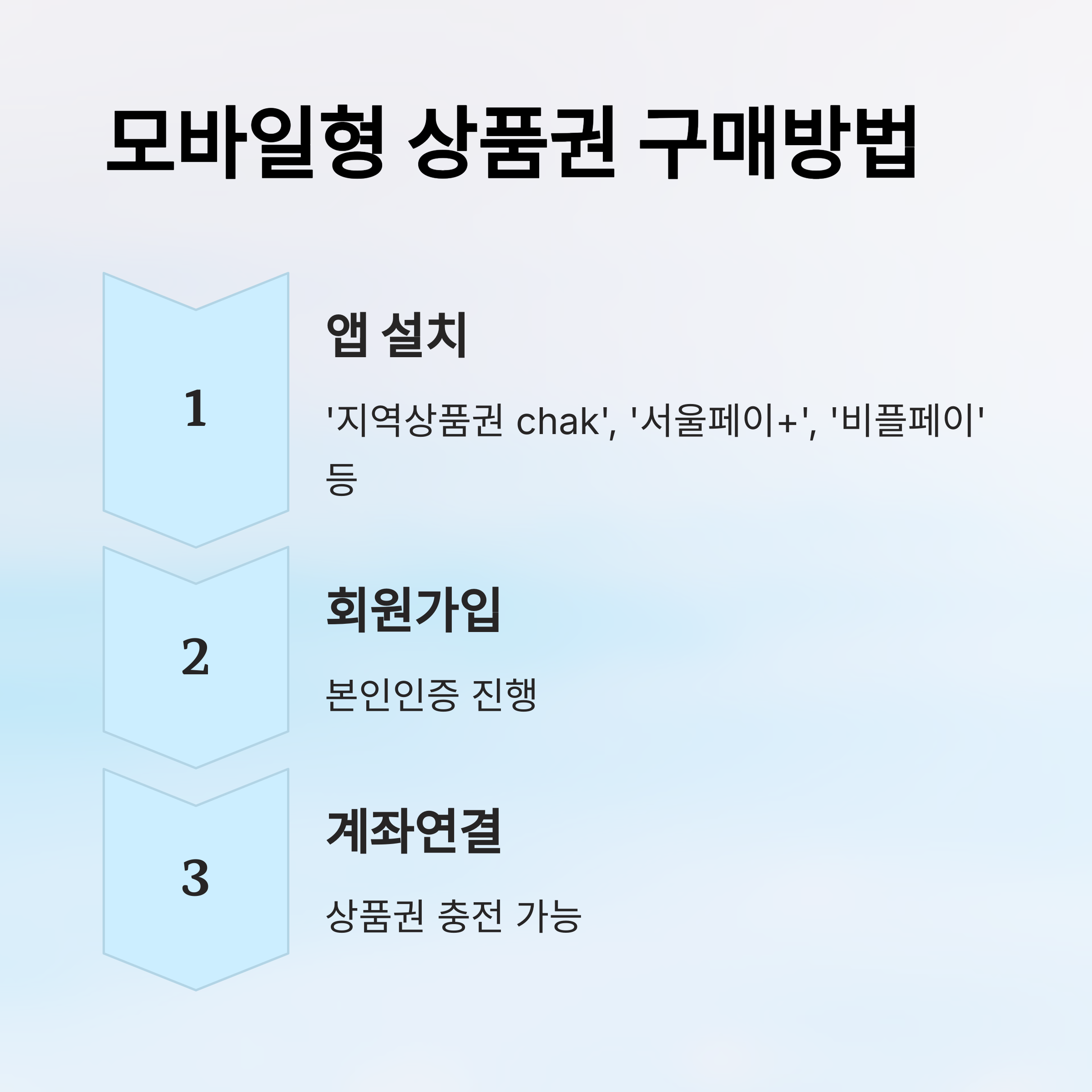 모바일형 상품권 구매방법

1

앱 설치

'지역상품권 chak', '서울페이+', '비플페이' 등

2

회원가입

본인인증 진행

3

계좌연결

상품권 충전 가능